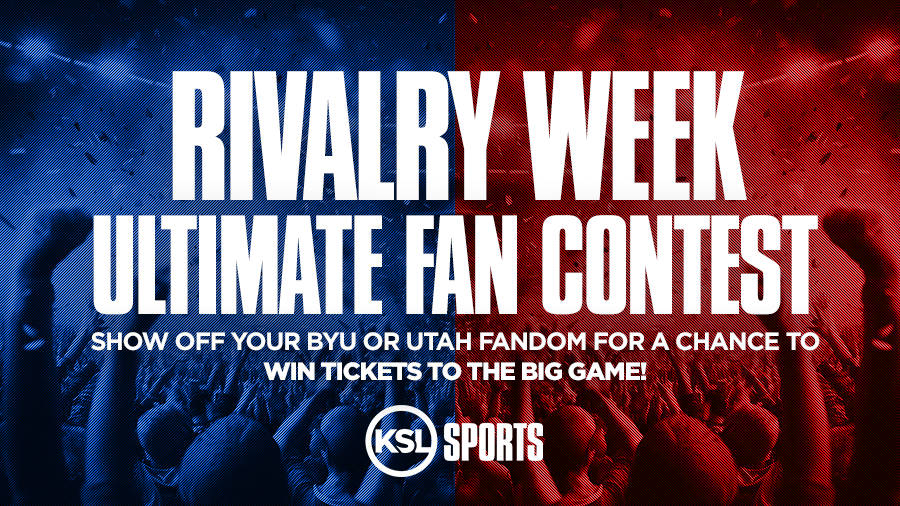 RIVALRY WEEK ULTIMATE FAN CONTEST

SHOW OFF YOUR BYU OR UTAH FANDOM FOR A CHANCE TO WIN TICKETS TO THE BIG GAME!

KSL SPORTS